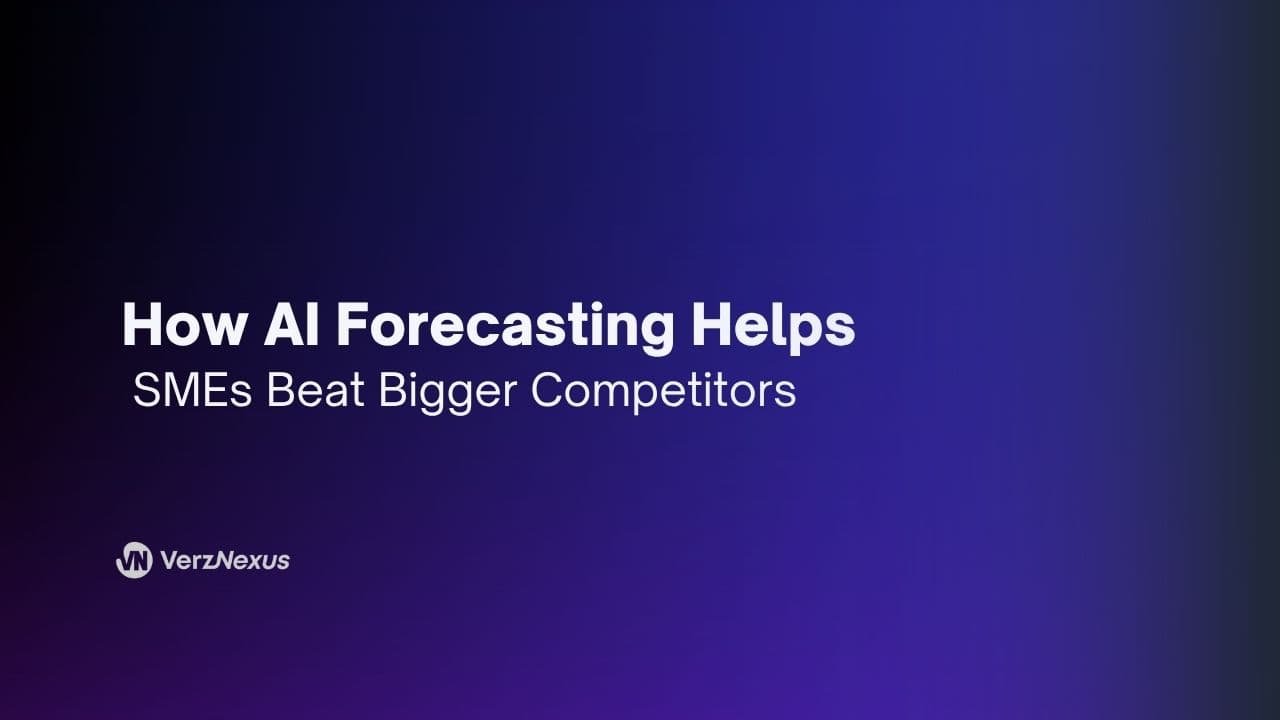 How AI Forecasting Helps
SMEs Beat Bigger Competitors

VN VerzNexus